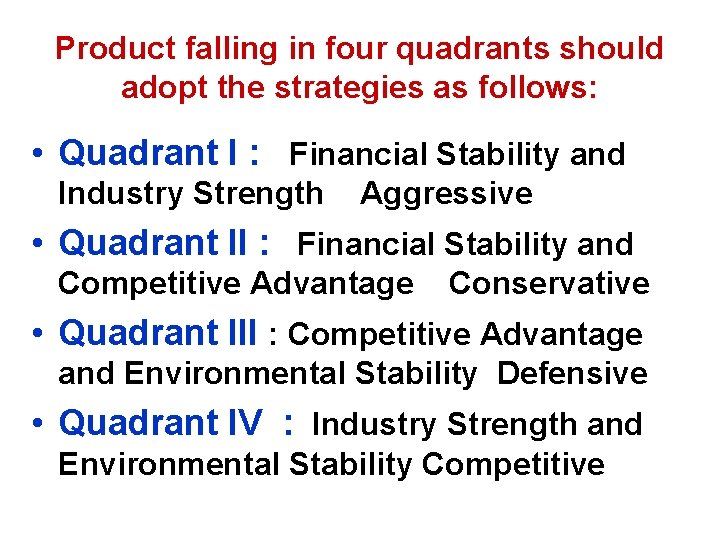 Product falling in four quadrants should adopt the strategies as follows:

• Quadrant I : Financial Stability and Industry Strength Aggressive
• Quadrant II : Financial Stability and Competitive Advantage Conservative
• Quadrant III : Competitive Advantage and Environmental Stability Defensive
• Quadrant IV : Industry Strength and Environmental Stability Competitive